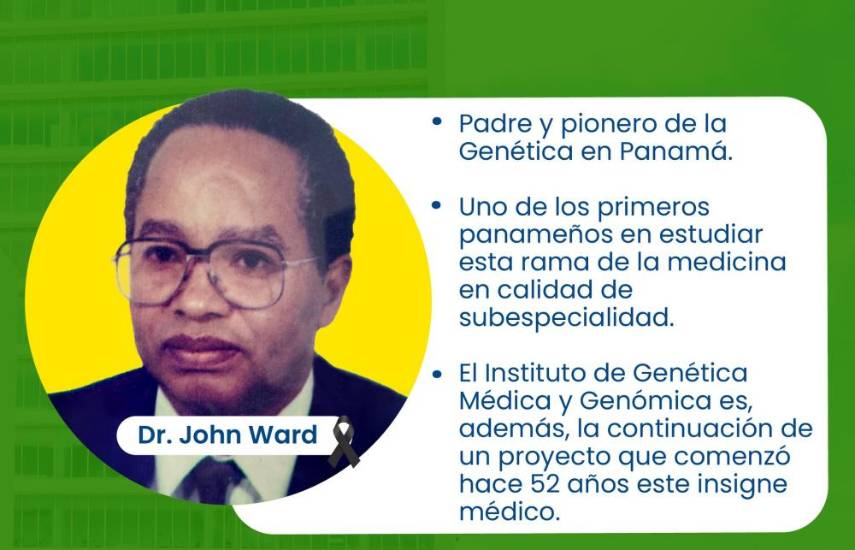 Dr. John Ward

• Padre y pionero de la Genética en Panamá.

• Uno de los primeros panameños en estudiar esta rama de la medicina en calidad de subespecialidad.

• El Instituto de Genética Médica y Genómica es, además, la continuación de un proyecto que comenzó hace 52 años este insigne médico.